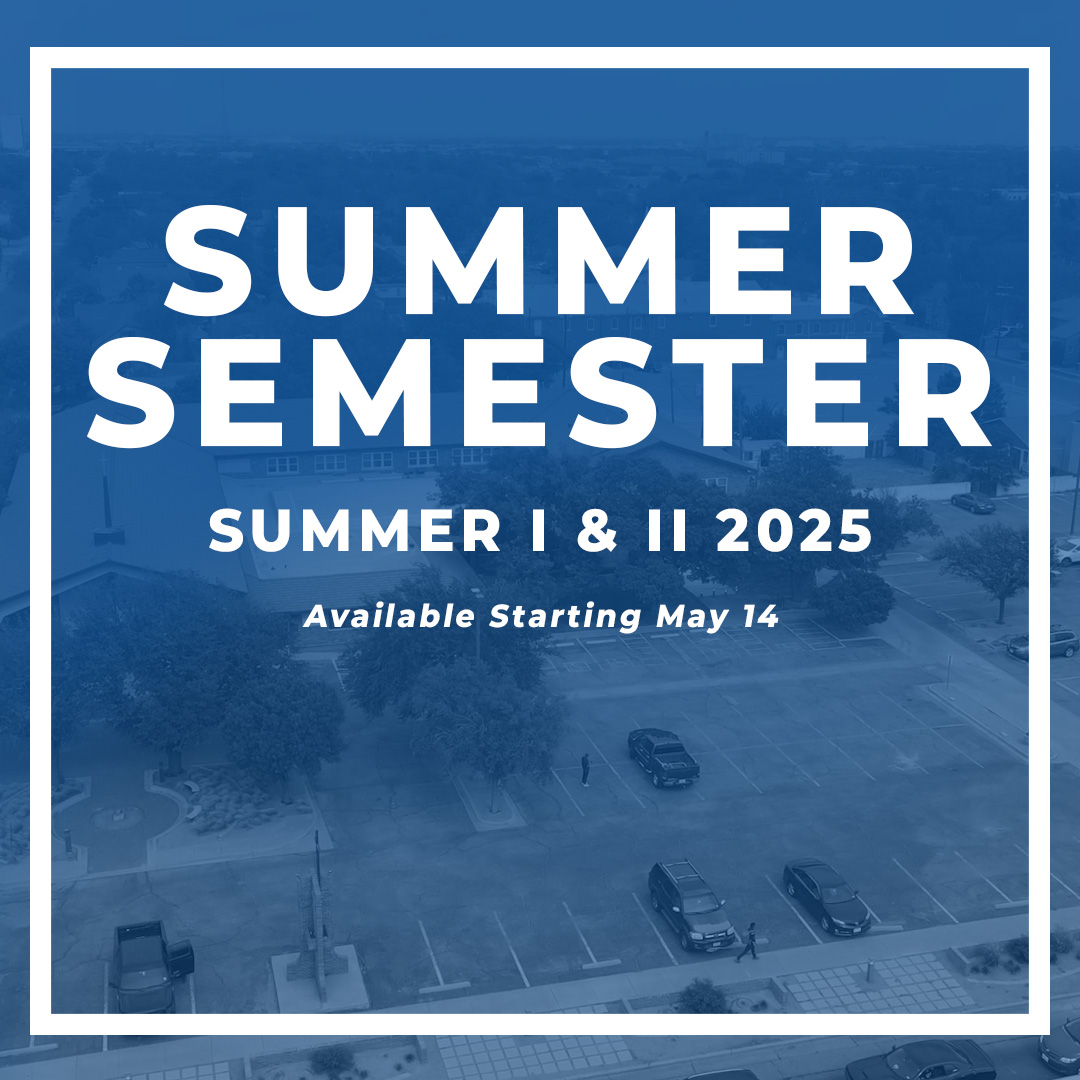 SUMMER SEMESTER

SUMMER I & II 2025

Available Starting May 14